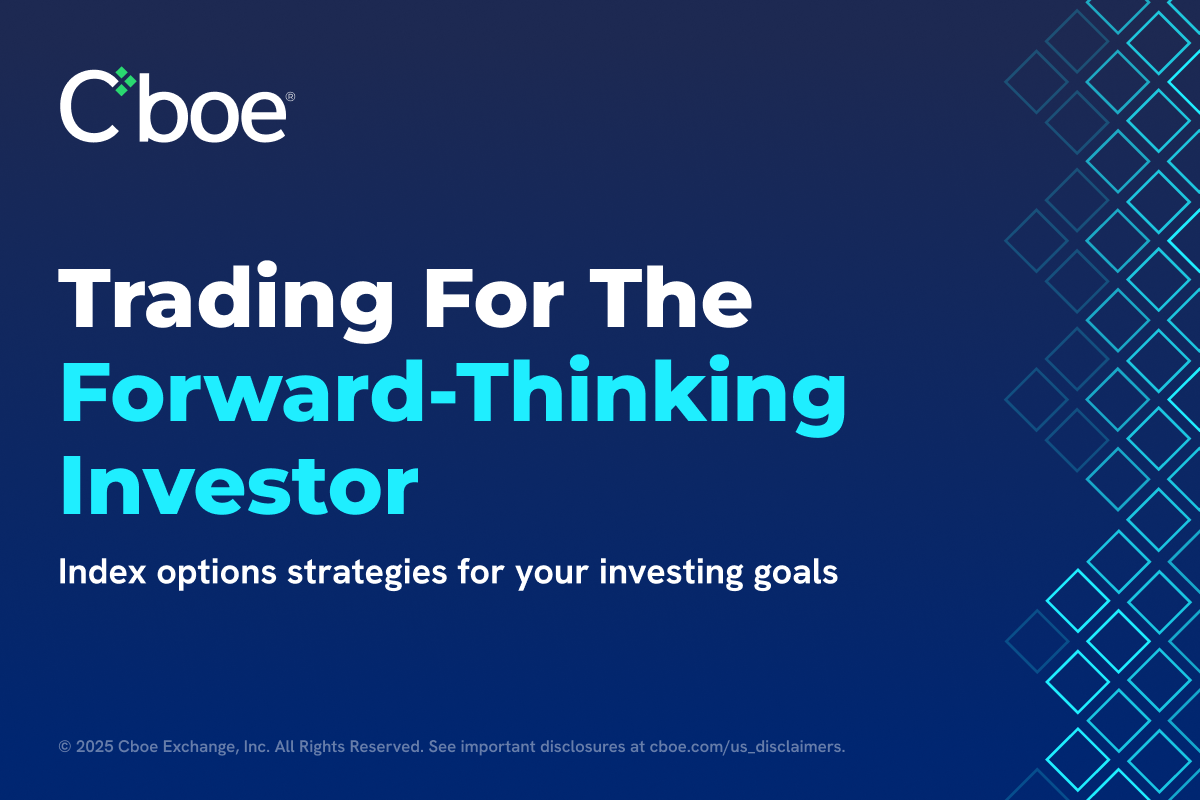 Cboe®

Trading For The Forward-Thinking Investor

Index options strategies for your investing goals

© 2025 Cboe Exchange, Inc. All Rights Reserved. See important disclosures at cboe.com/us_disclaimers.